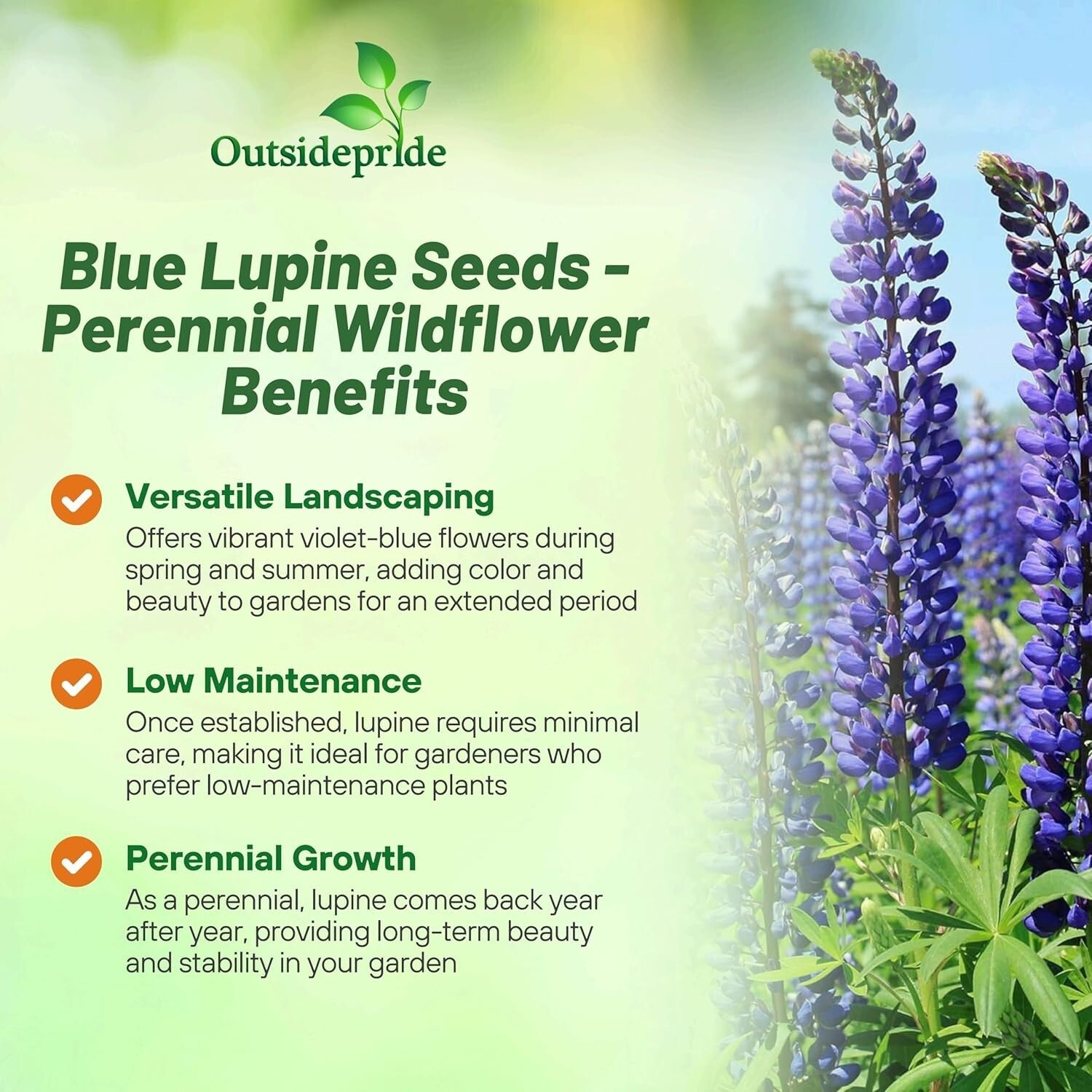 Outsidepride

Blue Lupine Seeds - Perennial Wildflower Benefits

Versatile Landscaping
Offers vibrant violet-blue flowers during spring and summer, adding color and beauty to gardens for an extended period

Low Maintenance
Once established, lupine requires minimal care, making it ideal for gardeners who prefer low-maintenance plants

Perennial Growth
As a perennial, lupine comes back year after year, providing long-term beauty and stability in your garden